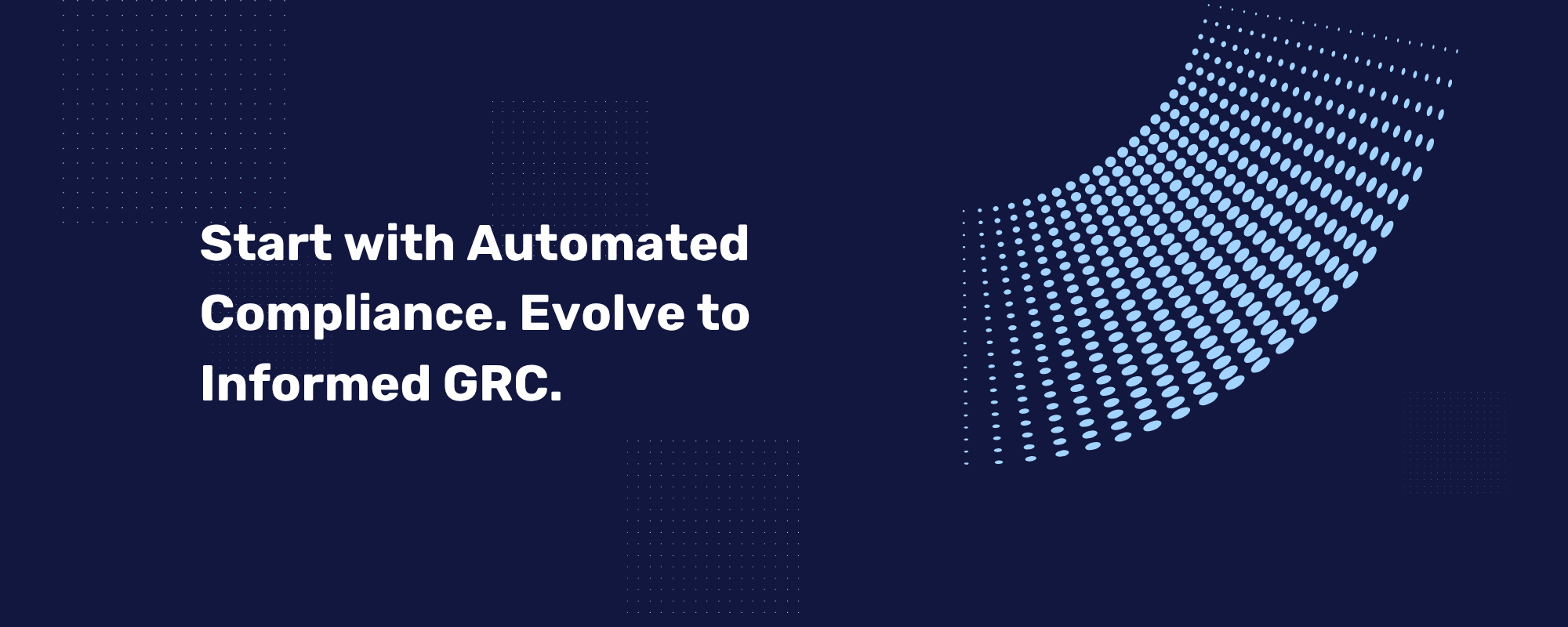 Start with Automated Compliance. Evolve to Informed GRC.